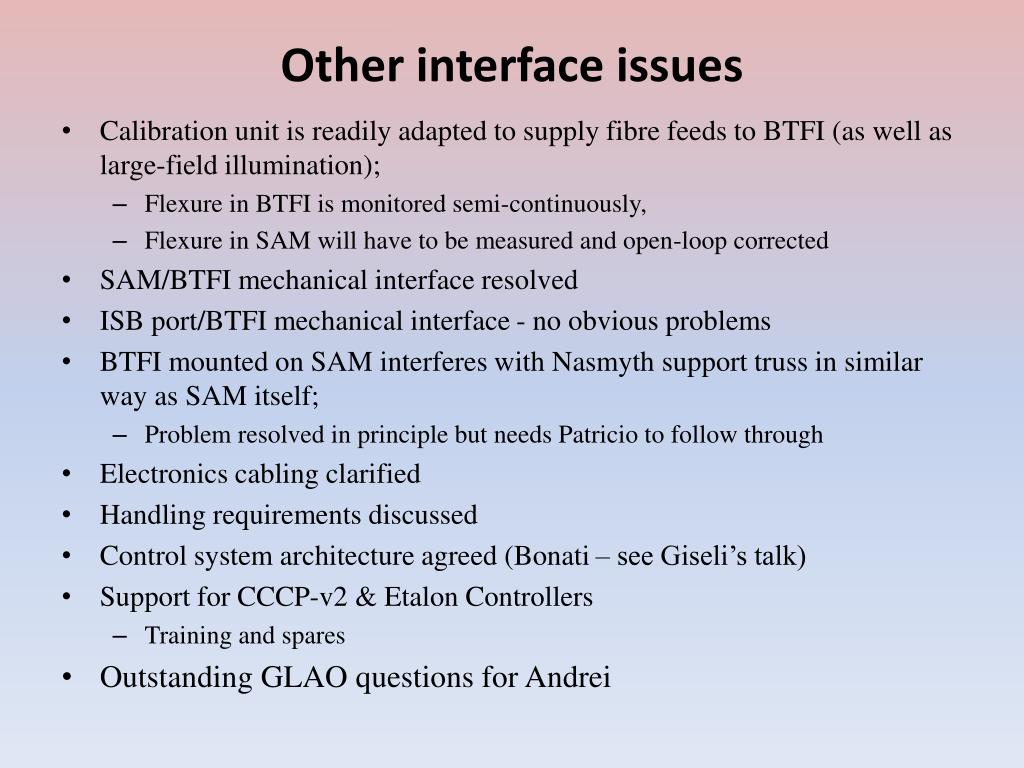 Other interface issues

• Calibration unit is readily adapted to supply fibre feeds to BTFI (as well as large-field illumination);
 – Flexure in BTFI is monitored semi-continuously,
 – Flexure in SAM will have to be measured and open-loop corrected
• SAM/BTFI mechanical interface resolved
• ISB port/BTFI mechanical interface - no obvious problems
• BTFI mounted on SAM interferes with Nasmyth support truss in similar way as SAM itself;
 – Problem resolved in principle but needs Patricio to follow through
• Electronics cabling clarified
• Handling requirements discussed
• Control system architecture agreed (Bonati – see Giseli’s talk)
• Support for CCCP-v2 & Etalon Controllers
 – Training and spares
• Outstanding GLAO questions for Andrei